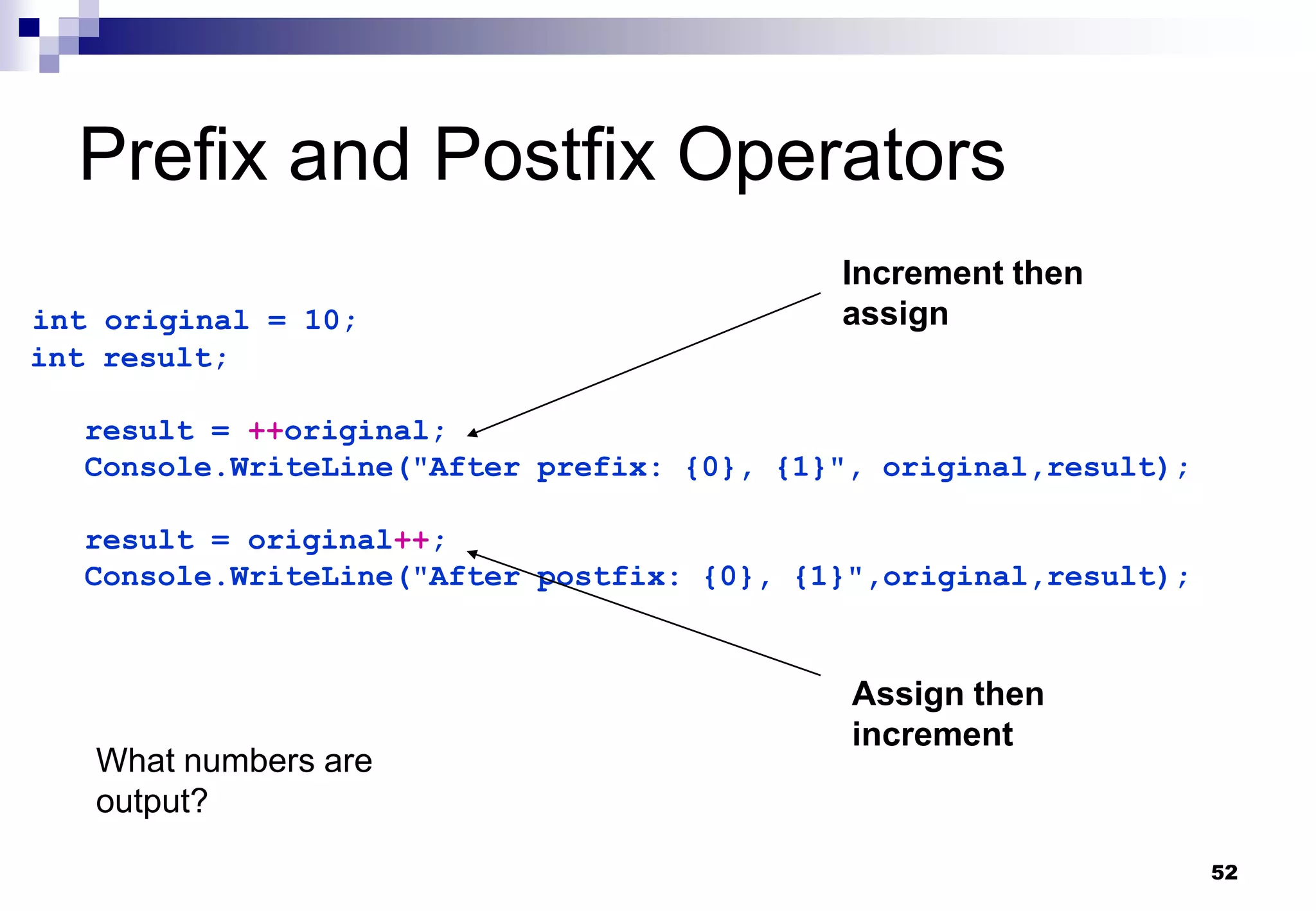 Prefix and Postfix Operators

Increment then assign

int original = 10;
int result;

result = ++original;
Console.WriteLine("After prefix: {0}, {1}", original,result);

result = original++;
Console.WriteLine("After postfix: {0}, {1}",original,result);

Assign then increment

What numbers are output?

52